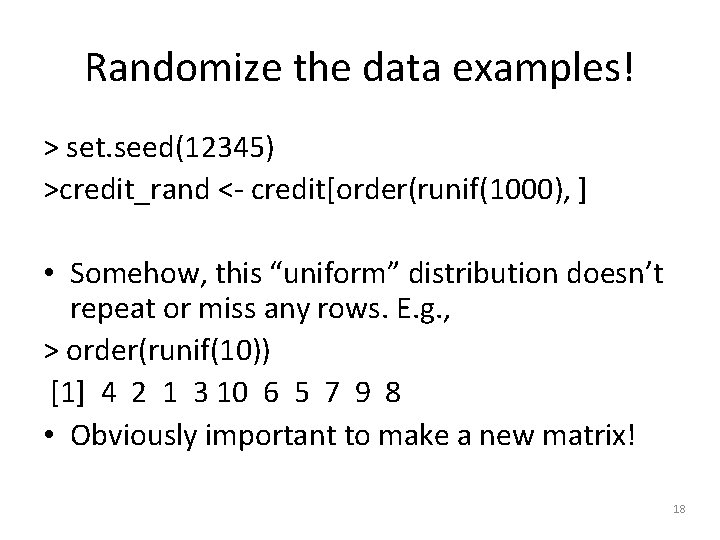 Randomize the data examples!

> set.seed(12345)
>credit_rand <- credit[order(runif(1000), ]

• Somehow, this “uniform” distribution doesn’t repeat or miss any rows. E.g.,
> order(runif(10))
[1] 4 2 1 3 10 6 5 7 9 8
• Obviously important to make a new matrix!

18